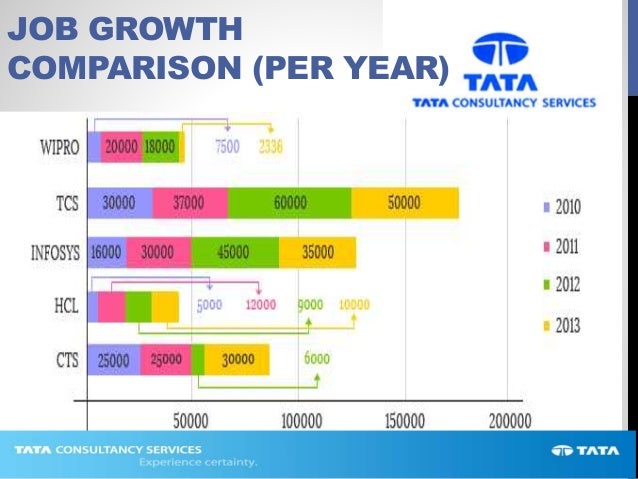 JOB GROWTH COMPARISON (PER YEAR)

TATA
TATA CONSULTANCY SERVICES

WIPRO 20000 18000 7500 2336
TCS 30000 37000 60000 50000
INFOSYS 16000 30000 45000 35000
HCL 5000 12000 9000 10000
CTS 25000 25000 30000 6000

50000 100000 150000 200000

2010
2011
2012
2013

TATA CONSULTANCY SERVICES
Experience certainty.

TATA